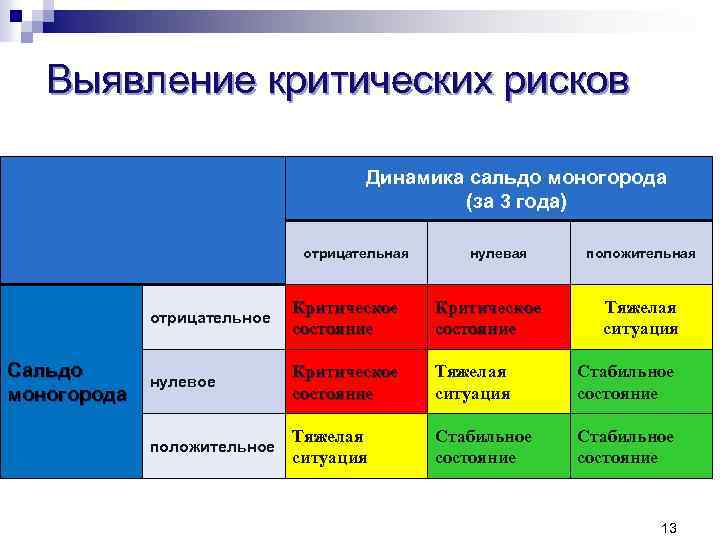 Выявление критических рисков

| | | Динамика сальдо моногорода (за 3 года) | | |
|---|---|---|---|---|
| | | отрицательная | нулевая | положительная |
| Сальдо моногорода | отрицательное | Критическое состояние | Критическое состояние | Тяжелая ситуация |
| | нулевое | Критическое состояние | Тяжелая ситуация | Стабильное состояние |
| | положительное | Тяжелая ситуация | Стабильное состояние | Стабильное состояние |

13